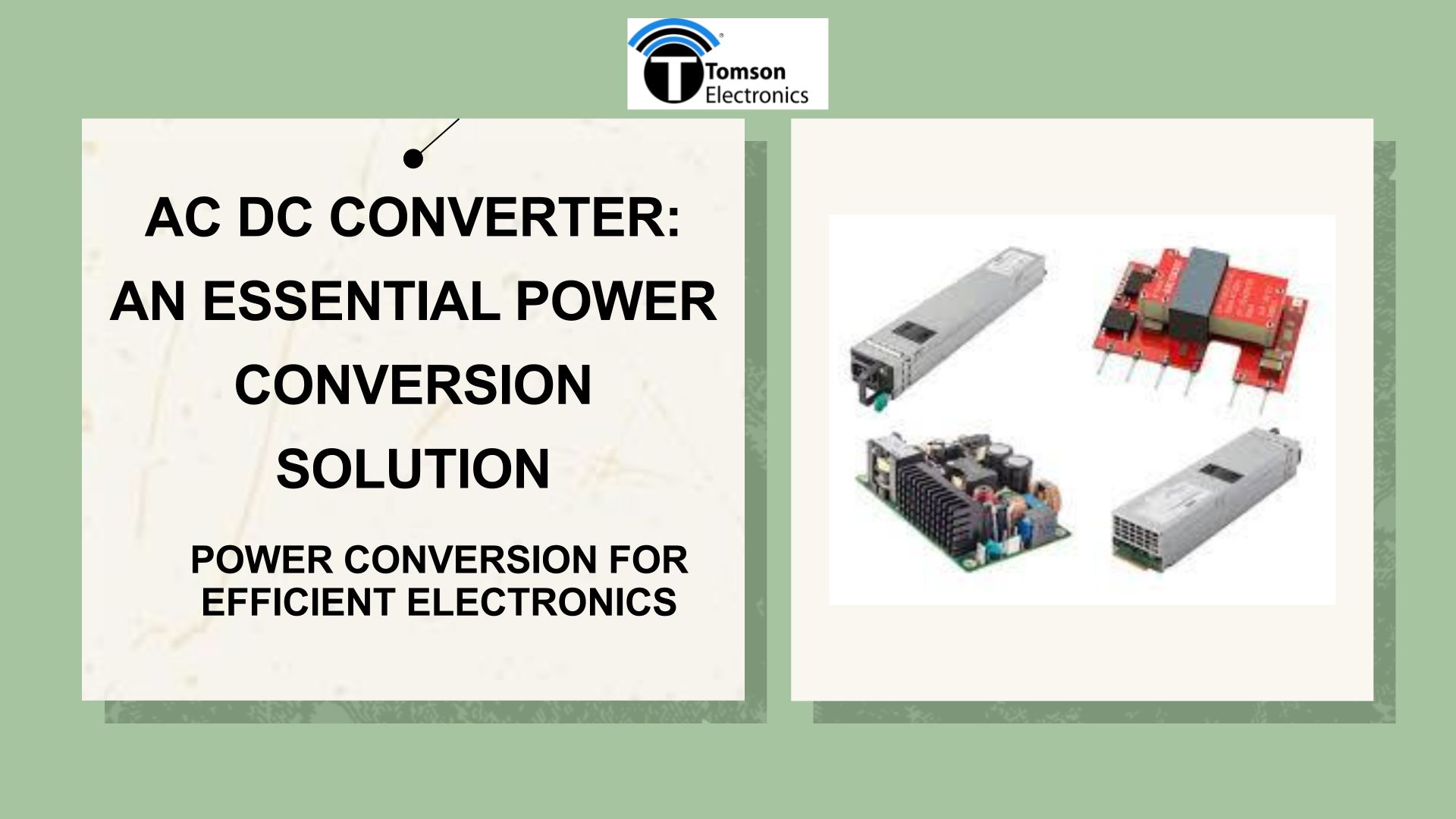 Tomson Electronics

AC DC CONVERTER: AN ESSENTIAL POWER CONVERSION SOLUTION

POWER CONVERSION FOR EFFICIENT ELECTRONICS